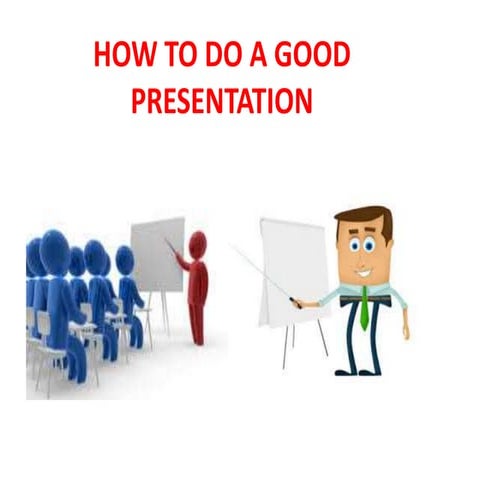 HOW TO DO A GOOD PRESENTATION